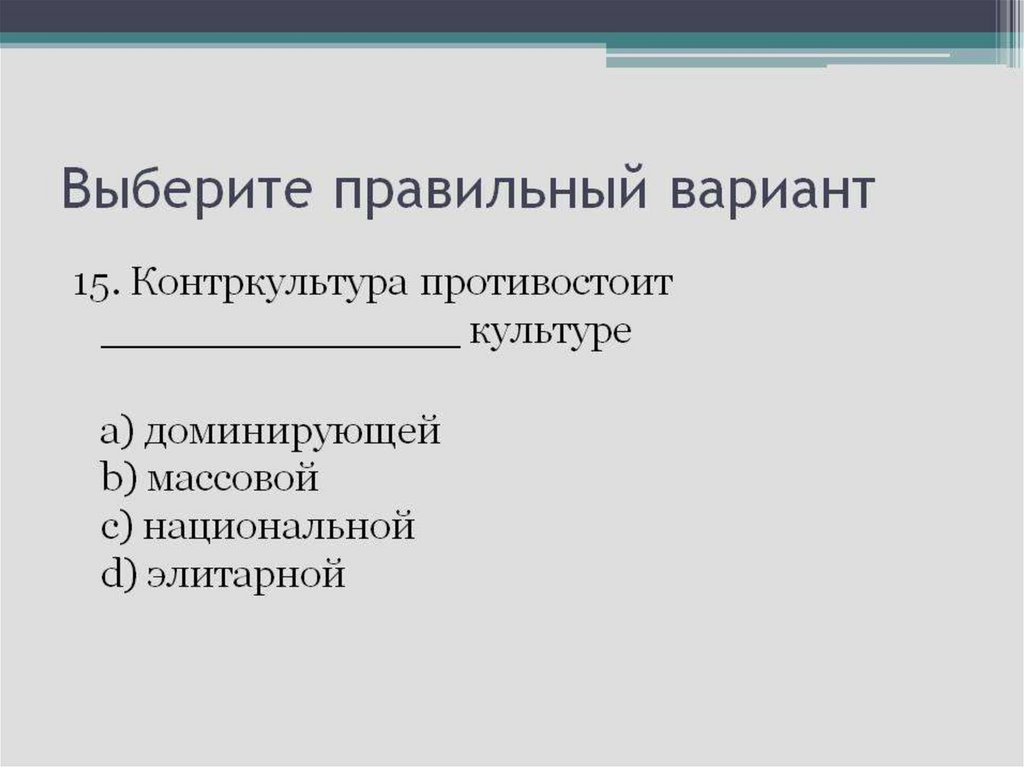 Выберите правильный вариант

15. Контркультура противостоит ________________ культуре

a) доминирующей
b) массовой
c) национальной
d) элитарной